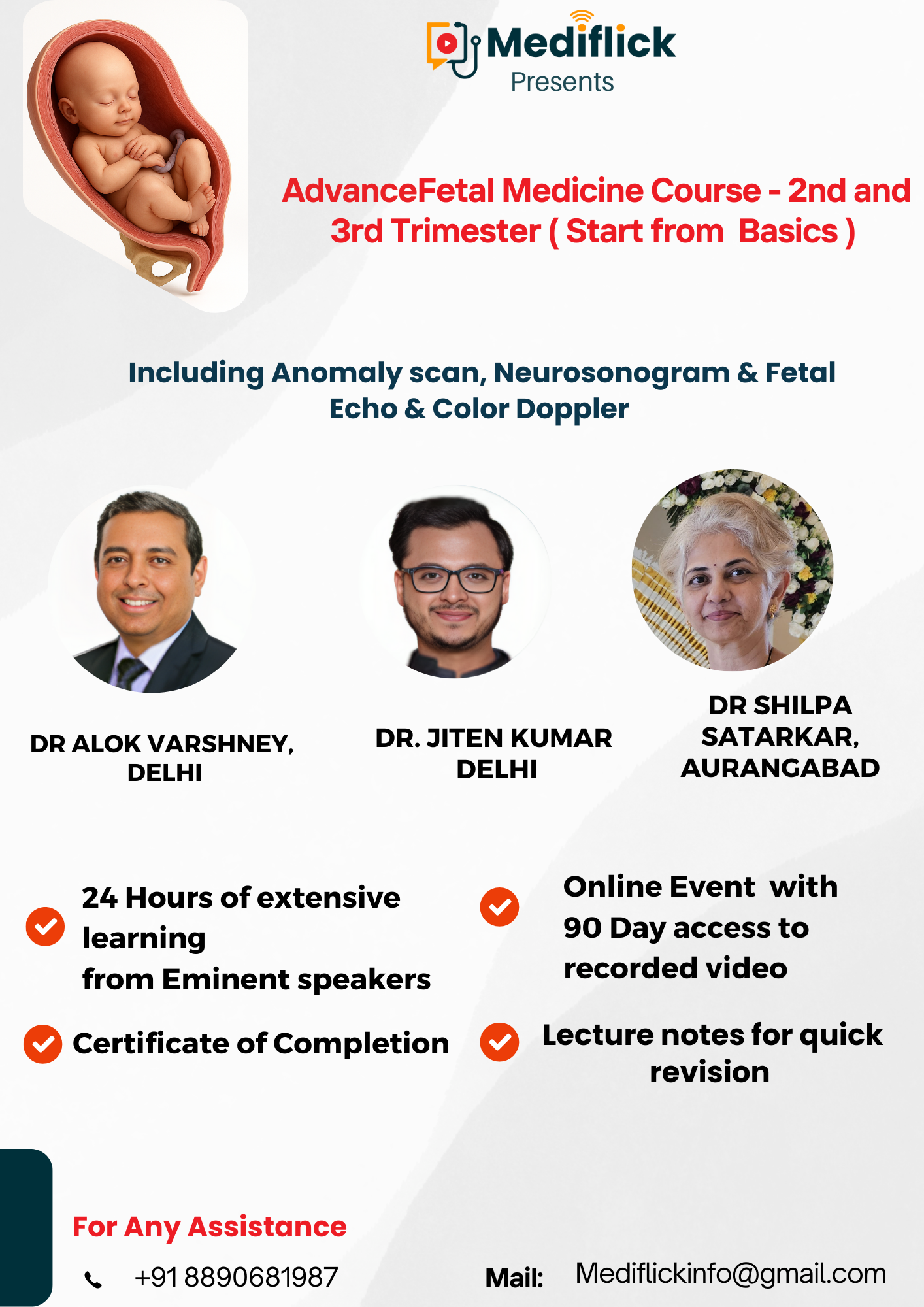 Mediflick
Presents

AdvanceFetal Medicine Course - 2nd and 3rd Trimester ( Start from Basics )

Including Anomaly scan, Neurosonogram & Fetal Echo & Color Doppler

DR ALOK VARSHNEY, DELHI

DR. JITEN KUMAR DELHI

DR SHILPA SATARKAR, AURANGABAD

24 Hours of extensive learning from Eminent speakers

Online Event with 90 Day access to recorded video

Certificate of Completion

Lecture notes for quick revision

For Any Assistance

+91 8890681987

Mail: Mediflickinfo@gmail.com